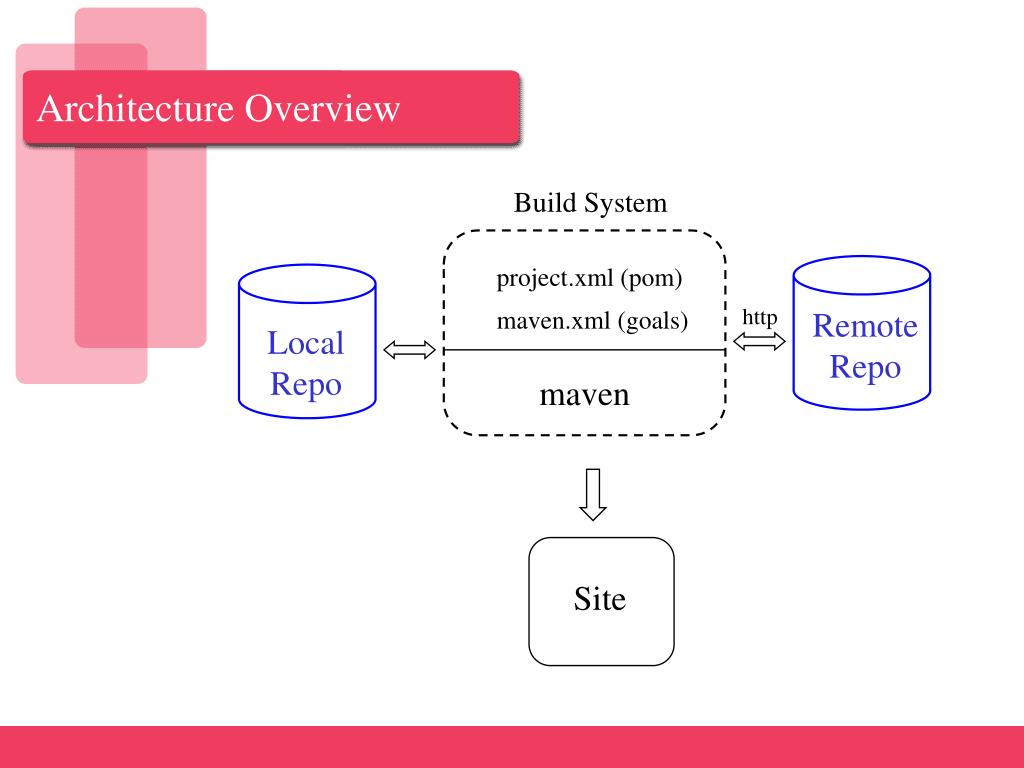 Architecture Overview

Build System

Local Repo

project.xml (pom)

maven.xml (goals)

maven

http

Remote Repo

Site